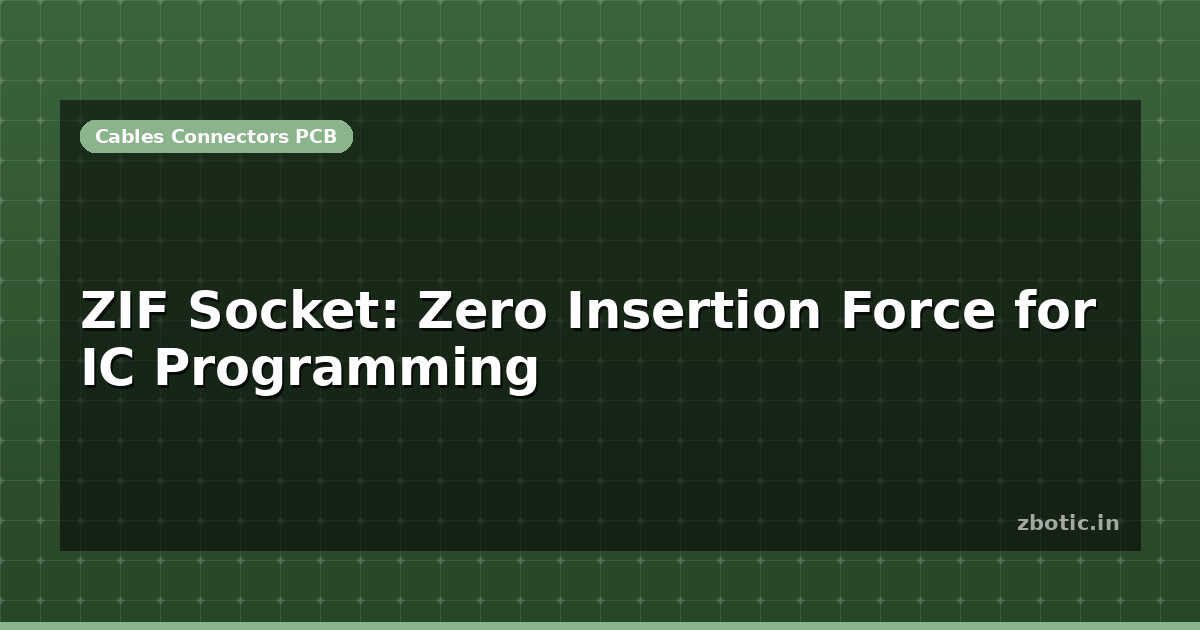 Cables Connectors PCB

ZIF Socket: Zero Insertion Force for IC Programming

zbotic.in